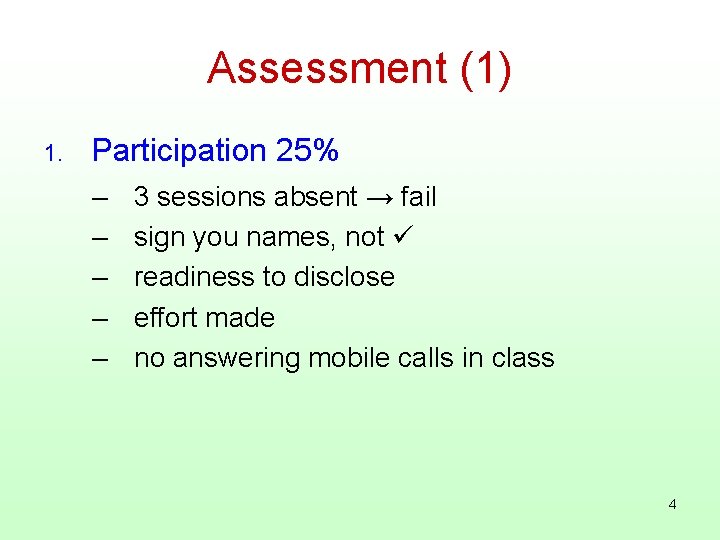 Assessment (1)

1. Participation 25%

– 3 sessions absent → fail
– sign you names, not ✓
– readiness to disclose
– effort made
– no answering mobile calls in class

4